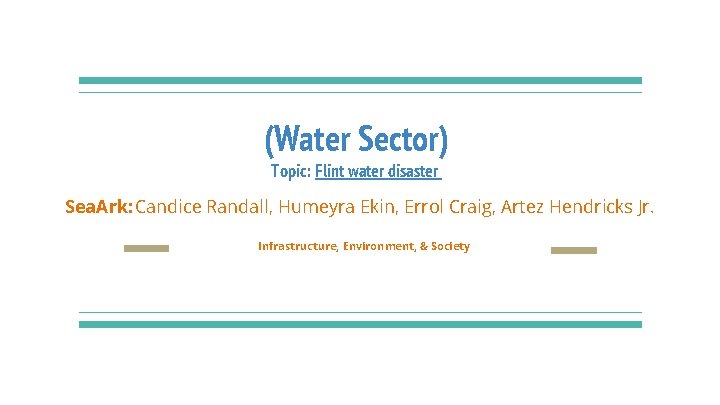 (Water Sector)

Topic: Flint water disaster

SeaArk: Candice Randall, Humeyra Ekin, Errol Craig, Artez Hendricks Jr.

Infrastructure, Environment, & Society